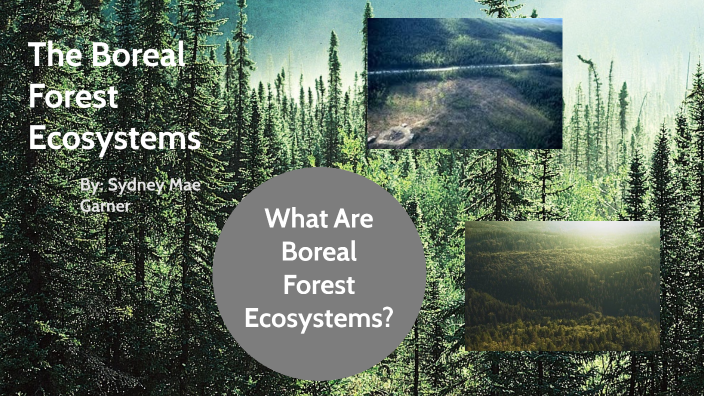 The Boreal Forest Ecosystems

By: Sydney Mae Garner

What Are Boreal Forest Ecosystems?